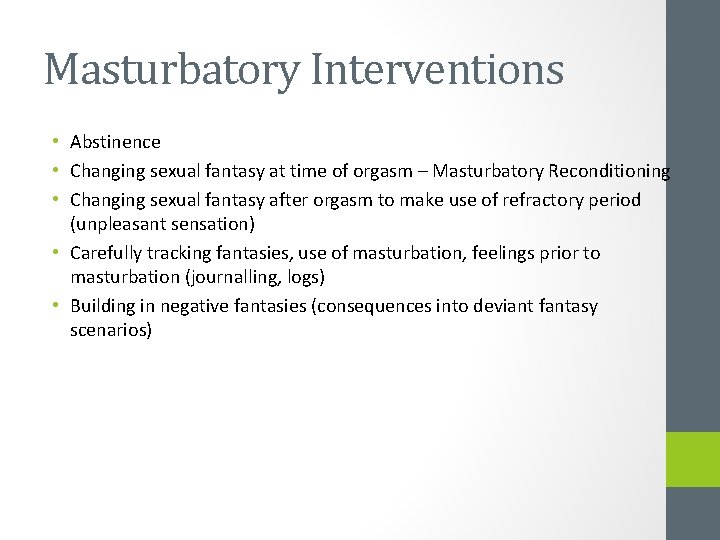 Masturbatory Interventions

• Abstinence
• Changing sexual fantasy at time of orgasm – Masturbatory Reconditioning
• Changing sexual fantasy after orgasm to make use of refractory period (unpleasant sensation)
• Carefully tracking fantasies, use of masturbation, feelings prior to masturbation (journalling, logs)
• Building in negative fantasies (consequences into deviant fantasy scenarios)